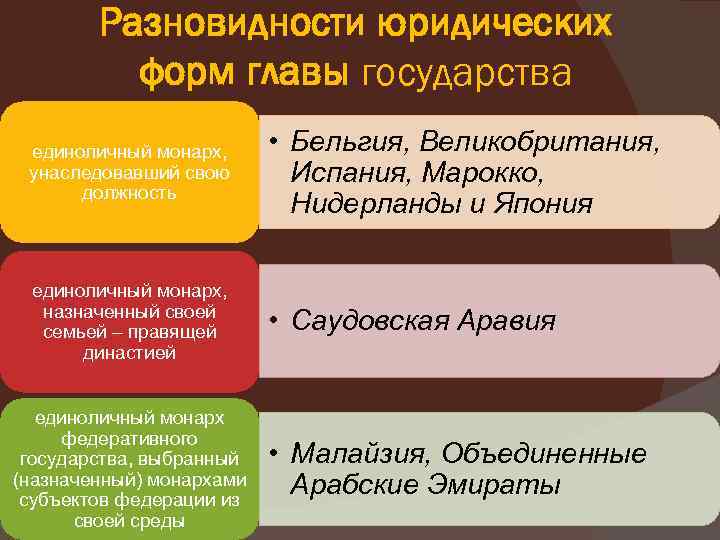 Разновидности юридических форм главы государства

единоличный монарх, унаследовавший свою должность

• Бельгия, Великобритания, Испания, Марокко, Нидерланды и Япония

единоличный монарх, назначенный своей семьей – правящей династией

• Саудовская Аравия

единоличный монарх федеративного государства, выбранный (назначенный) монархами субъектов федерации из своей среды

• Малайзия, Объединенные Арабские Эмираты